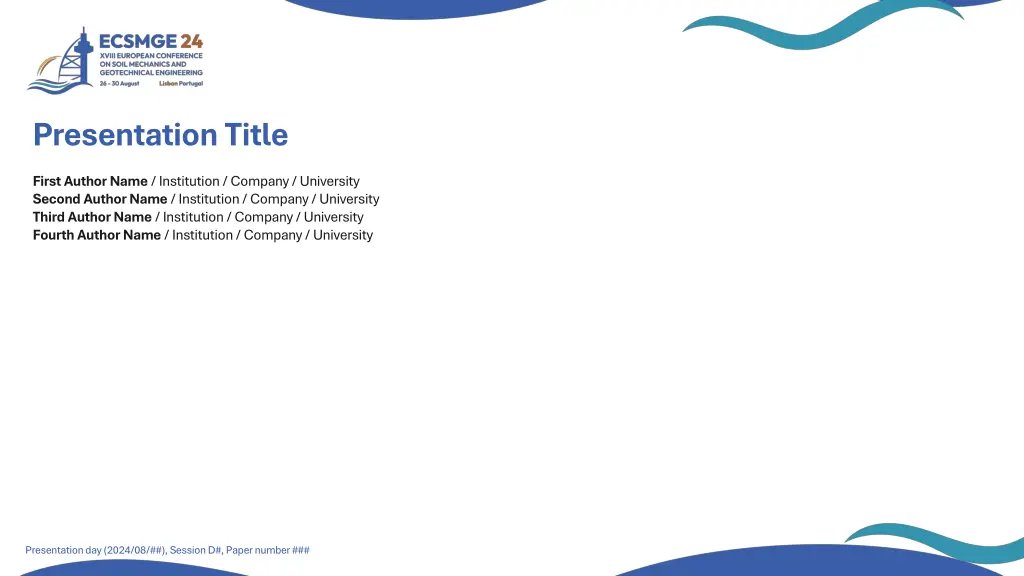 ECSMGE 24
XVIII EUROPEAN CONFERENCE ON SOIL MECHANICS AND GEOTECHNICAL ENGINEERING
26 – 30 August Lisbon Portugal

Presentation Title

First Author Name / Institution / Company / University
Second Author Name / Institution / Company / University
Third Author Name / Institution / Company / University
Fourth Author Name / Institution / Company / University

Presentation day (2024/08/##), Session D#, Paper number ###